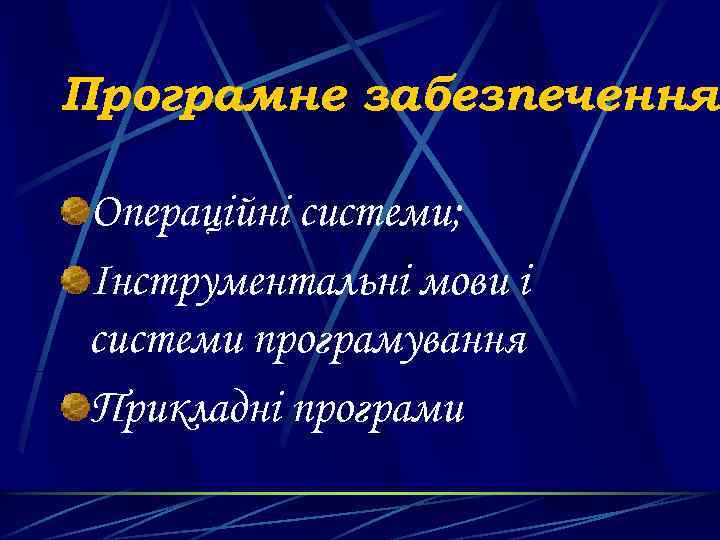 Програмне забезпечення

Операційні системи;

Інструментальні мови і системи програмування

Прикладні програми